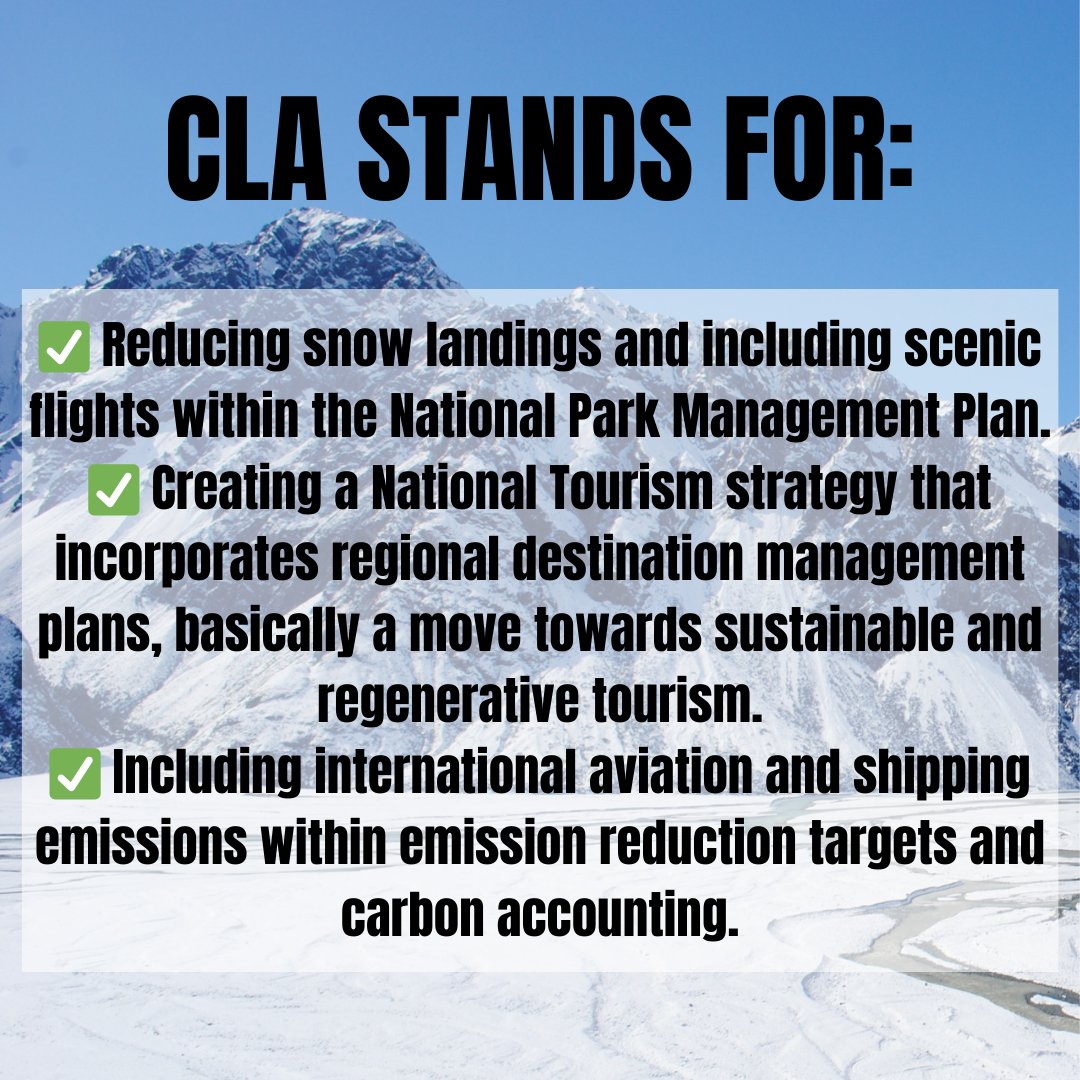 CLA STANDS FOR:

✅ Reducing snow landings and including scenic flights within the National Park Management Plan.
✅ Creating a National Tourism strategy that incorporates regional destination management plans, basically a move towards sustainable and regenerative tourism.
✅ Including international aviation and shipping emissions within emission reduction targets and carbon accounting.